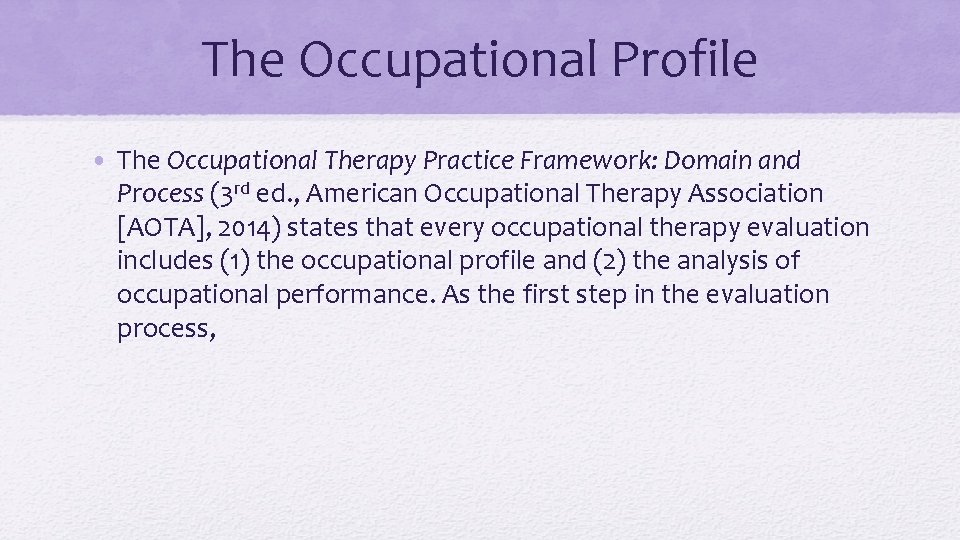 The Occupational Profile

• The Occupational Therapy Practice Framework: Domain and Process (3rd ed., American Occupational Therapy Association [AOTA], 2014) states that every occupational therapy evaluation includes (1) the occupational profile and (2) the analysis of occupational performance. As the first step in the evaluation process,